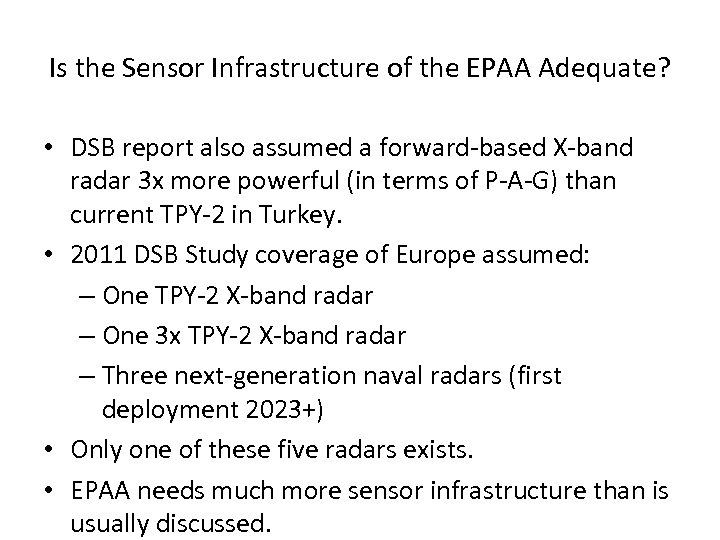 Is the Sensor Infrastructure of the EPAA Adequate?

• DSB report also assumed a forward-based X-band radar 3x more powerful (in terms of P-A-G) than current TPY-2 in Turkey.
• 2011 DSB Study coverage of Europe assumed:
– One TPY-2 X-band radar
– One 3x TPY-2 X-band radar
– Three next-generation naval radars (first deployment 2023+)
• Only one of these five radars exists.
• EPAA needs much more sensor infrastructure than is usually discussed.